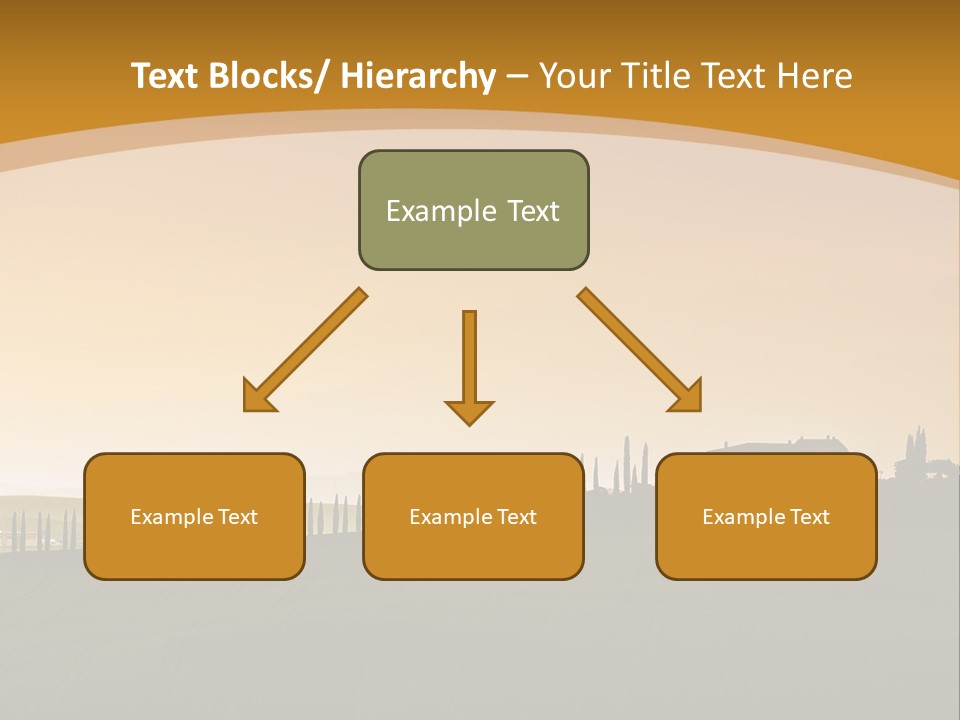 Text Blocks/ Hierarchy – Your Title Text Here

Example Text

Example Text

Example Text

Example Text